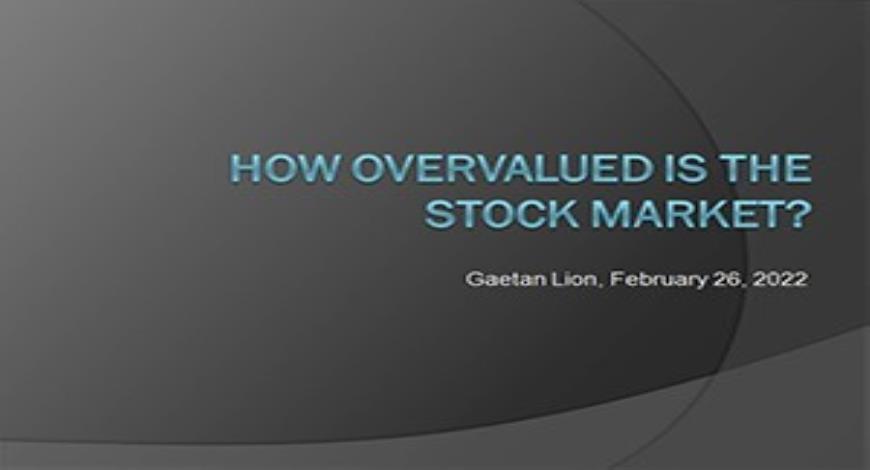 HOW OVERVALUED IS THE STOCK MARKET?

Gaetan Lion, February 26, 2022